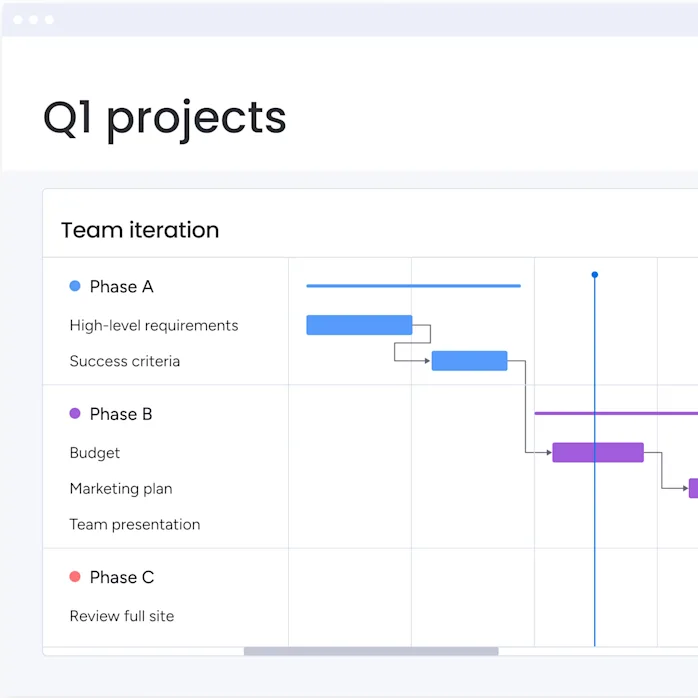 Q1 projects

Team iteration

Phase A
High-level requirements
Success criteria

Phase B
Budget
Marketing plan
Team presentation

Phase C
Review full site